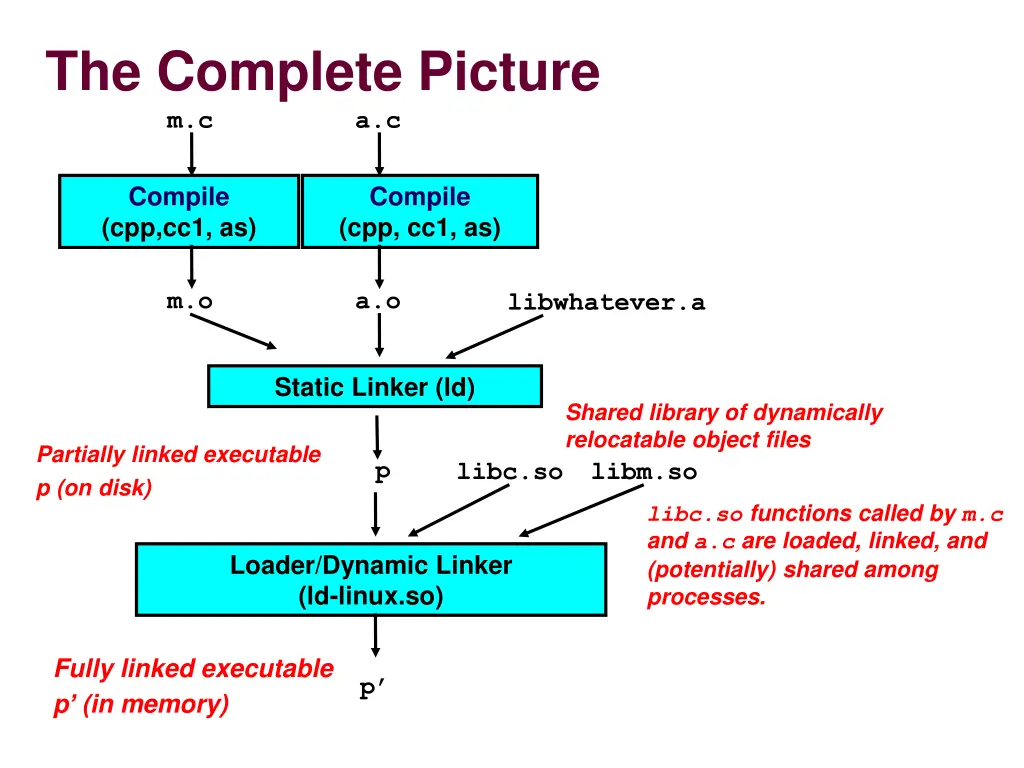 The Complete Picture

m.c

a.c

Compile
(cpp,cc1, as)

Compile
(cpp, cc1, as)

m.o

a.o

libwhatever.a

Static Linker (ld)

Shared library of dynamically relocatable object files

Partially linked executable p (on disk)

p

libc.so

libm.so

libc.so functions called by m.c and a.c are loaded, linked, and (potentially) shared among processes.

Loader/Dynamic Linker
(ld-linux.so)

Fully linked executable p' (in memory)

p'